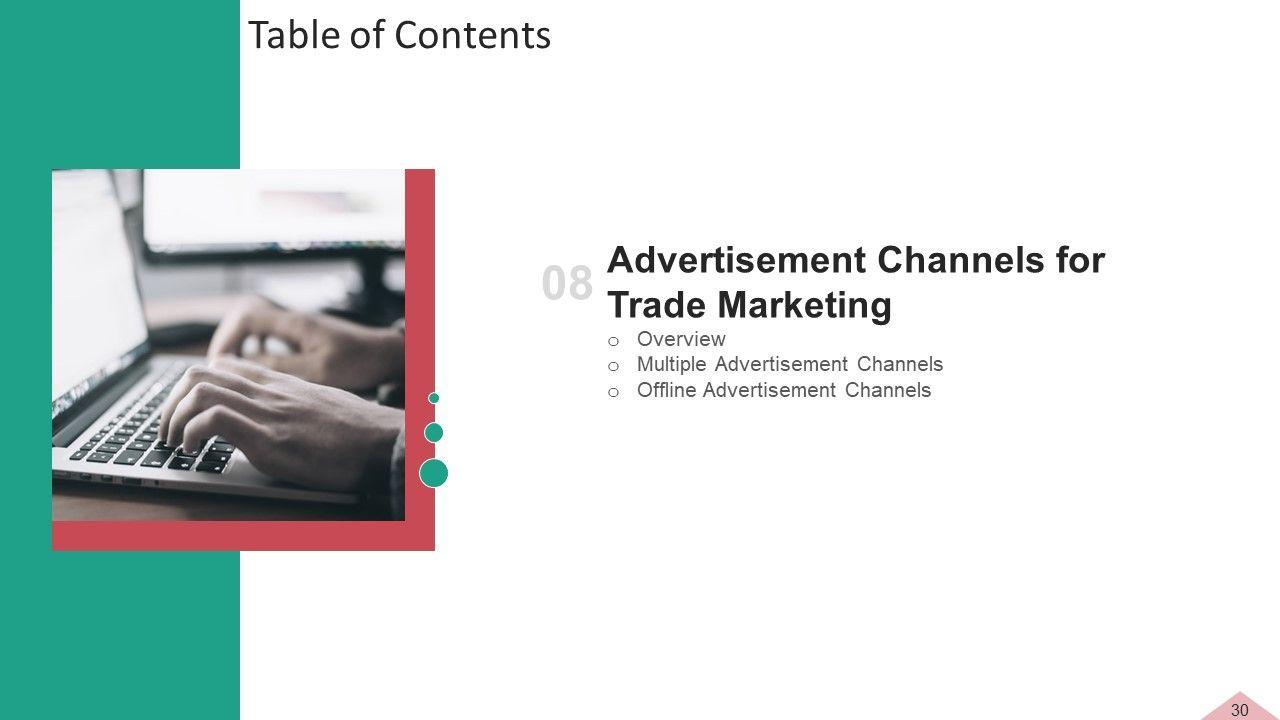 Table of Contents

08 Advertisement Channels for Trade Marketing

o Overview
o Multiple Advertisement Channels
o Offline Advertisement Channels

30